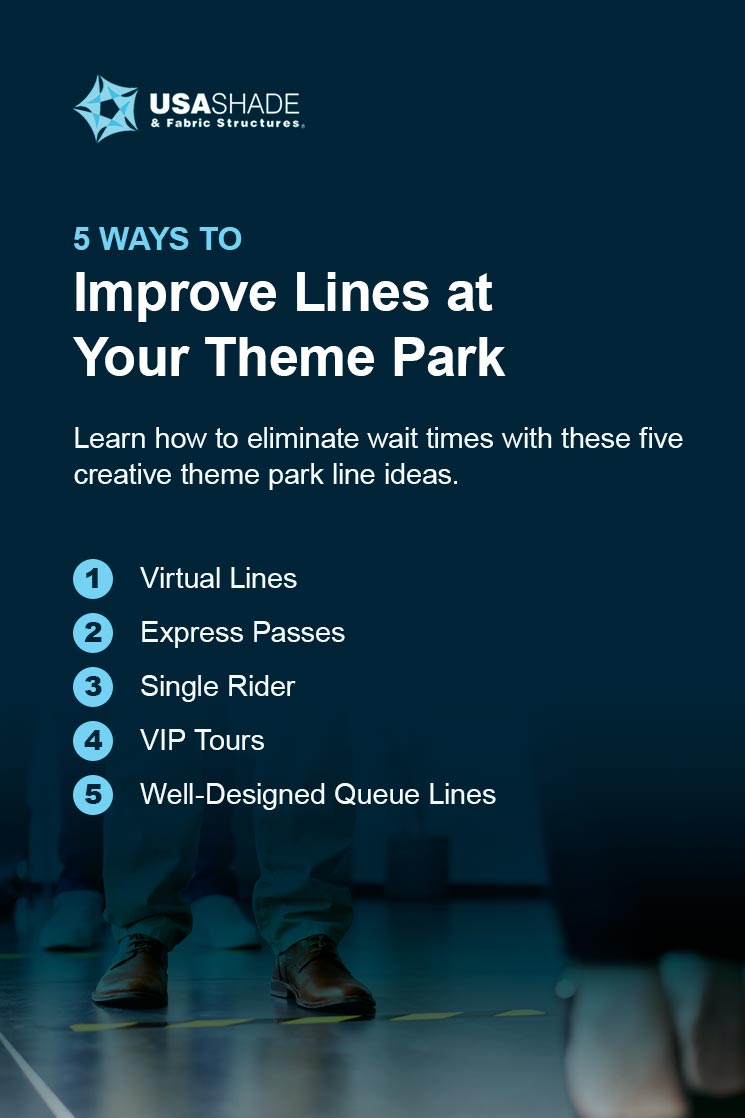 USASHADE
& Fabric Structures®

5 WAYS TO
Improve Lines at Your Theme Park

Learn how to eliminate wait times with these five creative theme park line ideas.

1 Virtual Lines
2 Express Passes
3 Single Rider
4 VIP Tours
5 Well-Designed Queue Lines